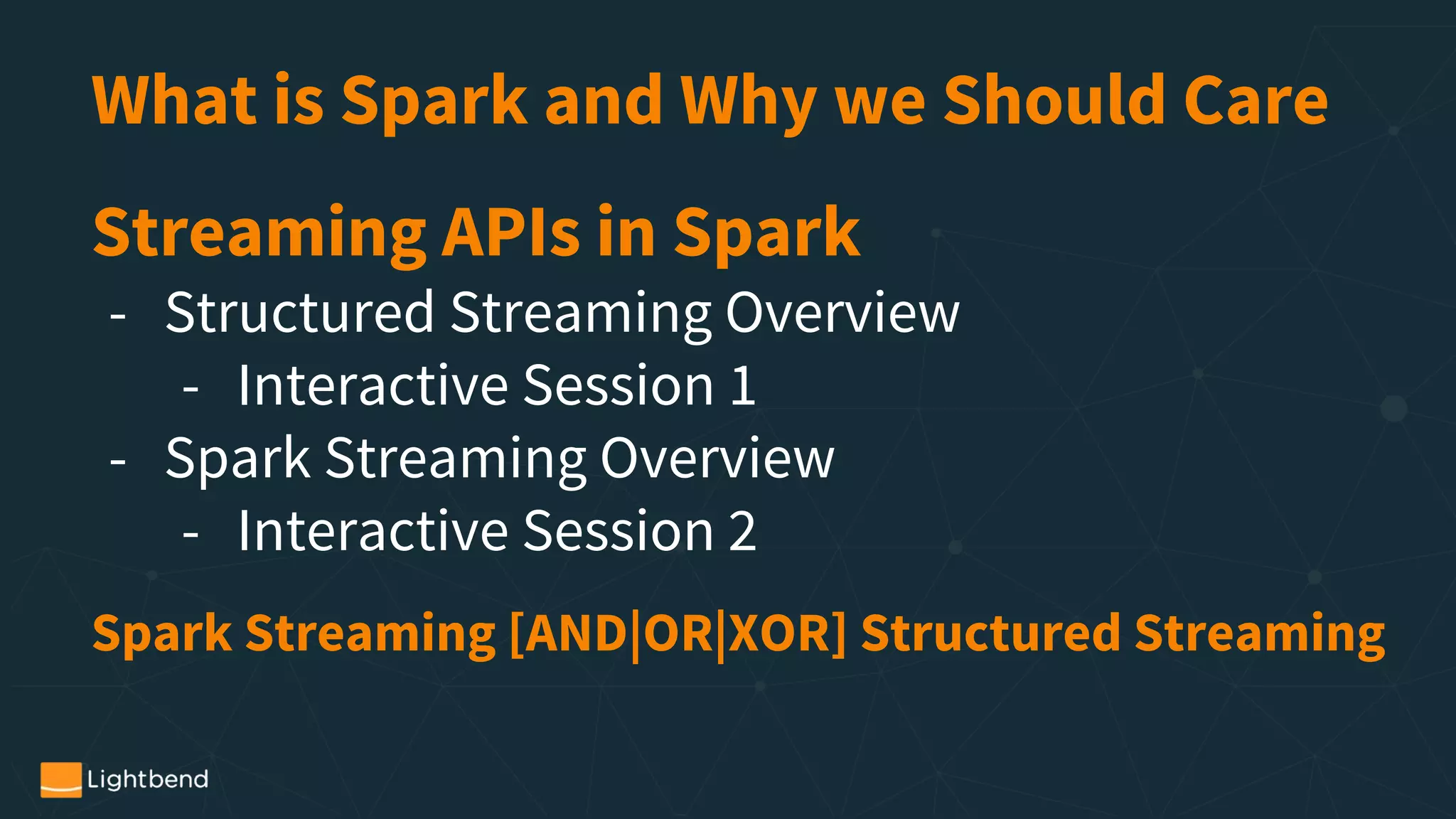 What is Spark and Why we Should Care

Streaming APIs in Spark

- Structured Streaming Overview
  - Interactive Session 1
- Spark Streaming Overview
  - Interactive Session 2

Spark Streaming [AND|OR|XOR] Structured Streaming

Lightbend